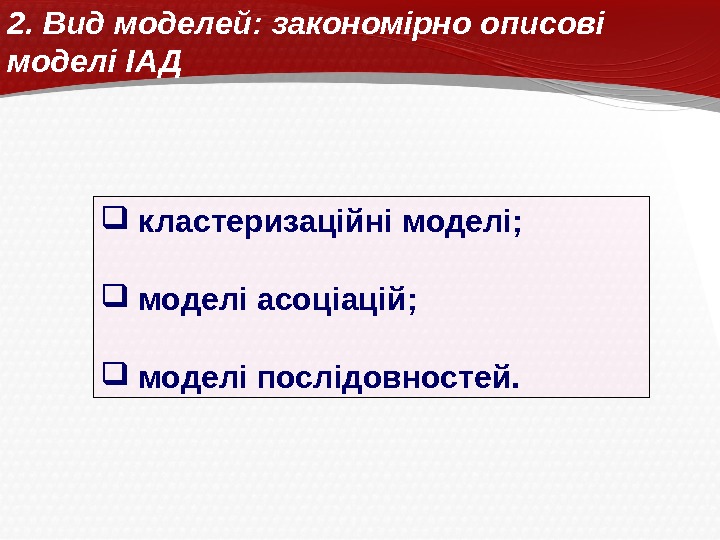 2. Вид моделей: закономірно описові моделі ІАД

❑ кластеризаційні моделі;

❑ моделі асоціацій;

❑ моделі послідовностей.